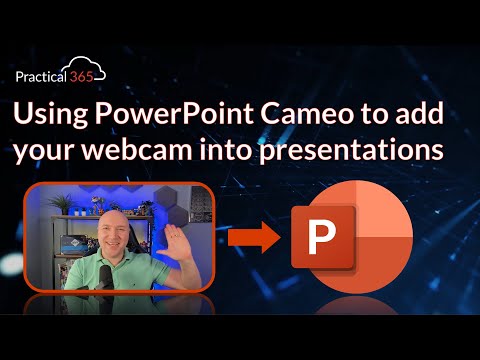 Practical 365

Using PowerPoint Cameo to add your webcam into presentations

P